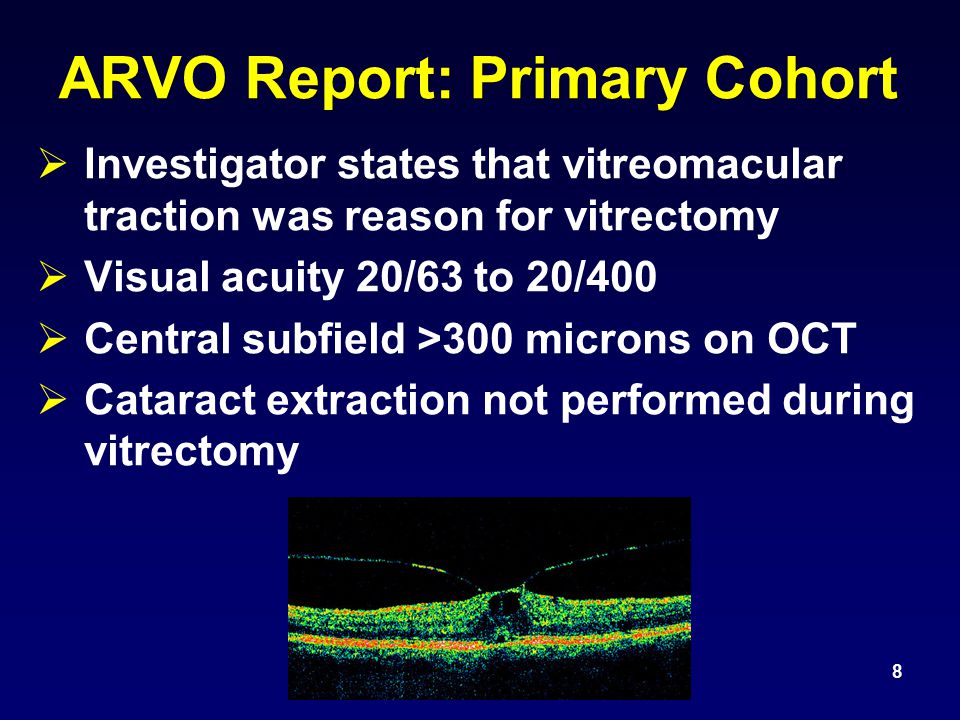 ARVO Report: Primary Cohort

➢ Investigator states that vitreomacular traction was reason for vitrectomy
➢ Visual acuity 20/63 to 20/400
➢ Central subfield >300 microns on OCT
➢ Cataract extraction not performed during vitrectomy

8